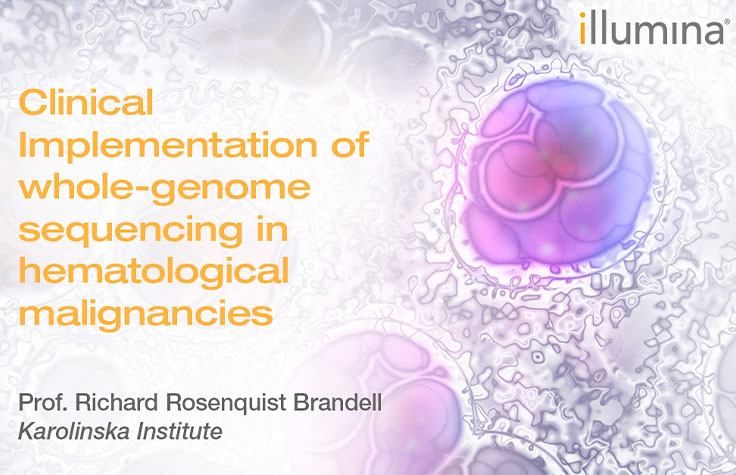 illumina®

Clinical Implementation of whole-genome sequencing in hematological malignancies

Prof. Richard Rosenquist Brandell
Karolinska Institute